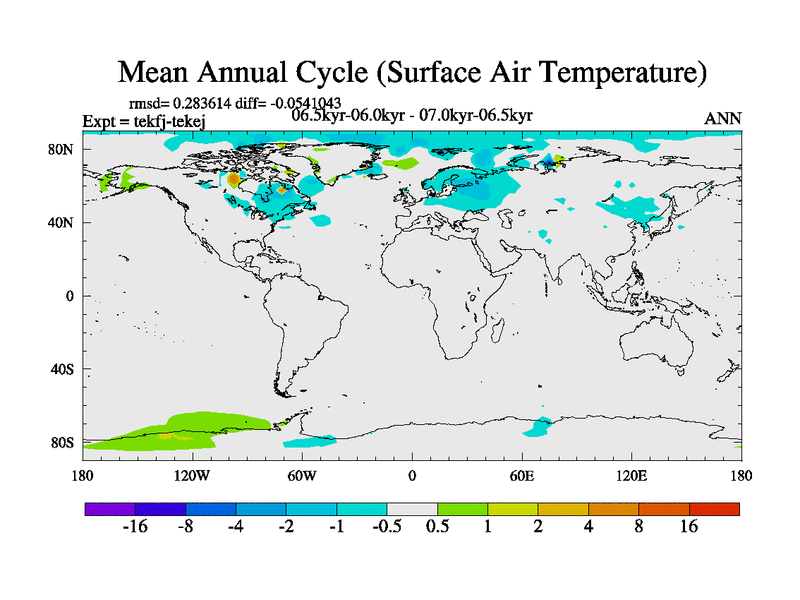 Mean Annual Cycle (Surface Air Temperature)

rmsd= 0.283614 diff= -0.0541043
Expt = tekfj-tekej
06.5kyr-06.0kyr - 07.0kyr-06.5kyr
ANN

80N
40N
0
40S
80S

180
120W
60W
0
60E
120E
180

-16 -8 -4 -2 -1 -0.5 0.5 1 2 4 8 16